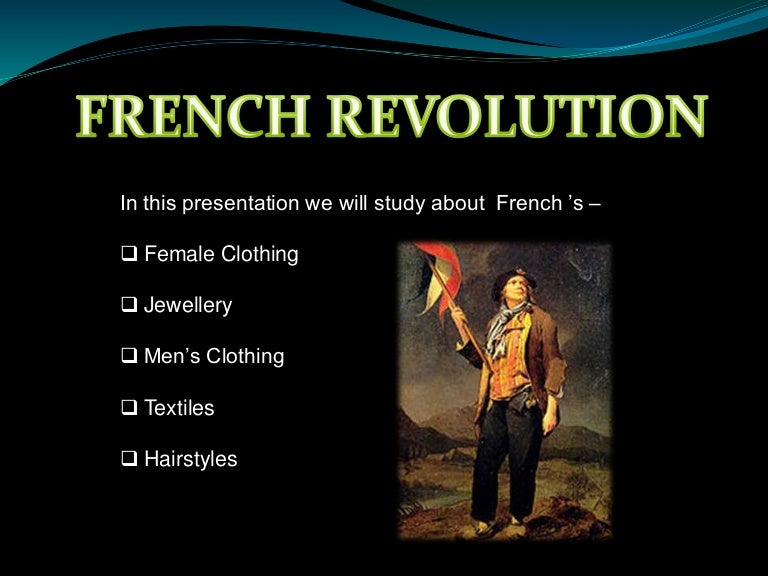 FRENCH REVOLUTION

In this presentation we will study about French 's –

❑ Female Clothing

❑ Jewellery

❑ Men's Clothing

❑ Textiles

❑ Hairstyles